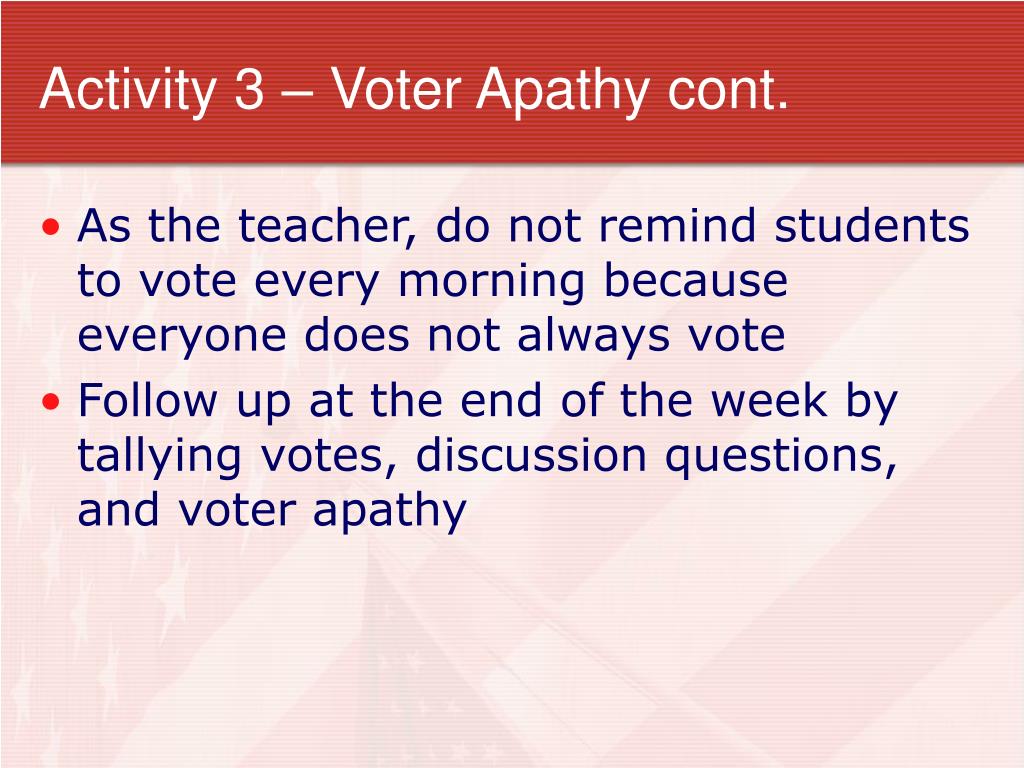 Activity 3 – Voter Apathy cont.

• As the teacher, do not remind students to vote every morning because everyone does not always vote
• Follow up at the end of the week by tallying votes, discussion questions, and voter apathy